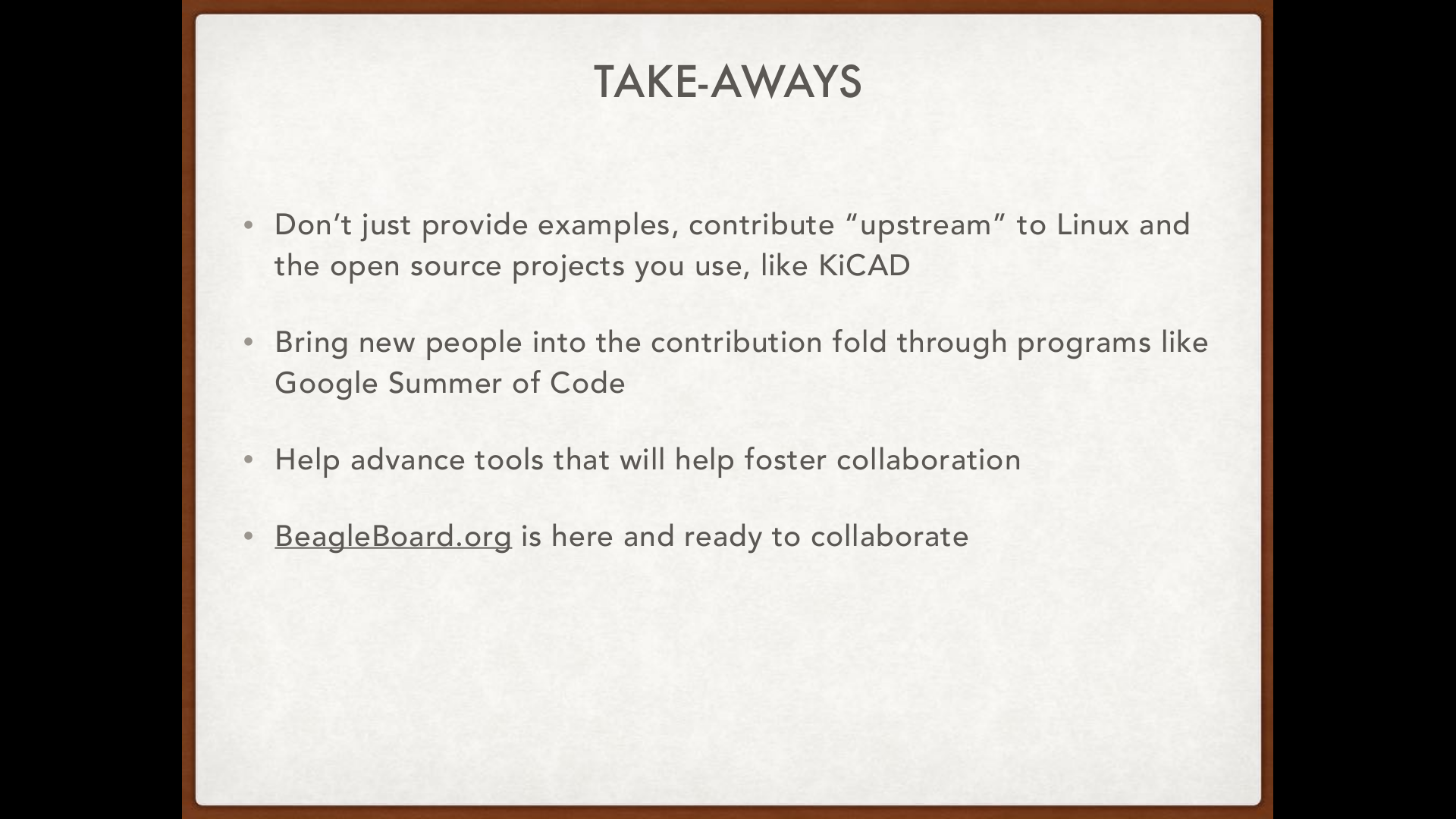 TAKE-AWAYS

• Don’t just provide examples, contribute “upstream” to Linux and the open source projects you use, like KiCAD

• Bring new people into the contribution fold through programs like Google Summer of Code

• Help advance tools that will help foster collaboration

• BeagleBoard.org is here and ready to collaborate